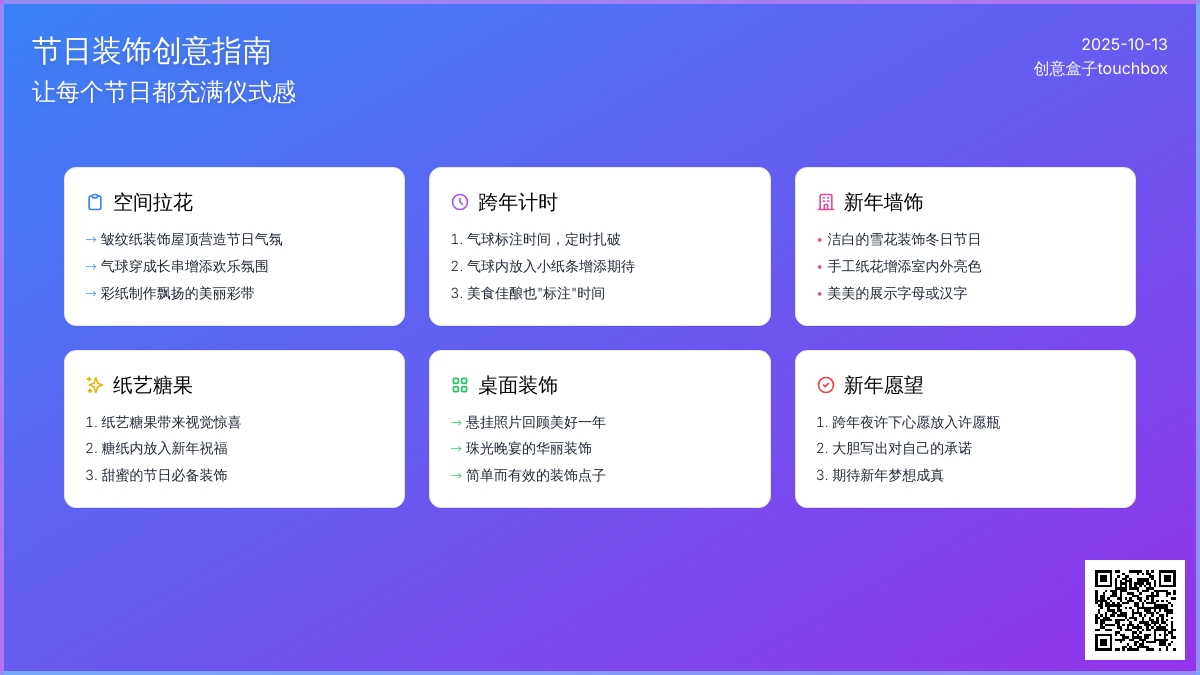 节日装饰创意指南
让每个节日都充满仪式感

2025-10-13
创意盒子touchbox

空间拉花
→ 皱纹纸装饰屋顶营造节日气氛
→ 气球穿成长串增添欢乐氛围
→ 彩纸制作飘扬的美丽彩带

跨年计时
1. 气球标注时间，定时扎破
2. 气球内放入小纸条增添期待
3. 美食佳酿也"标注"时间

新年墙饰
• 洁白的雪花装饰冬日节日
• 手工纸花增添室内外亮色
• 美美的展示字母或汉字

纸艺糖果
1. 纸艺糖果带来视觉惊喜
2. 糖纸内放入新年祝福
3. 甜蜜的节日必备装饰

桌面装饰
→ 悬挂照片回顾美好一年
→ 珠光晚宴的华丽装饰
→ 简单而有效的装饰点子

新年愿望
1. 跨年夜许下心愿放入许愿瓶
2. 大胆写出对自己的承诺
3. 期待新年梦想成真